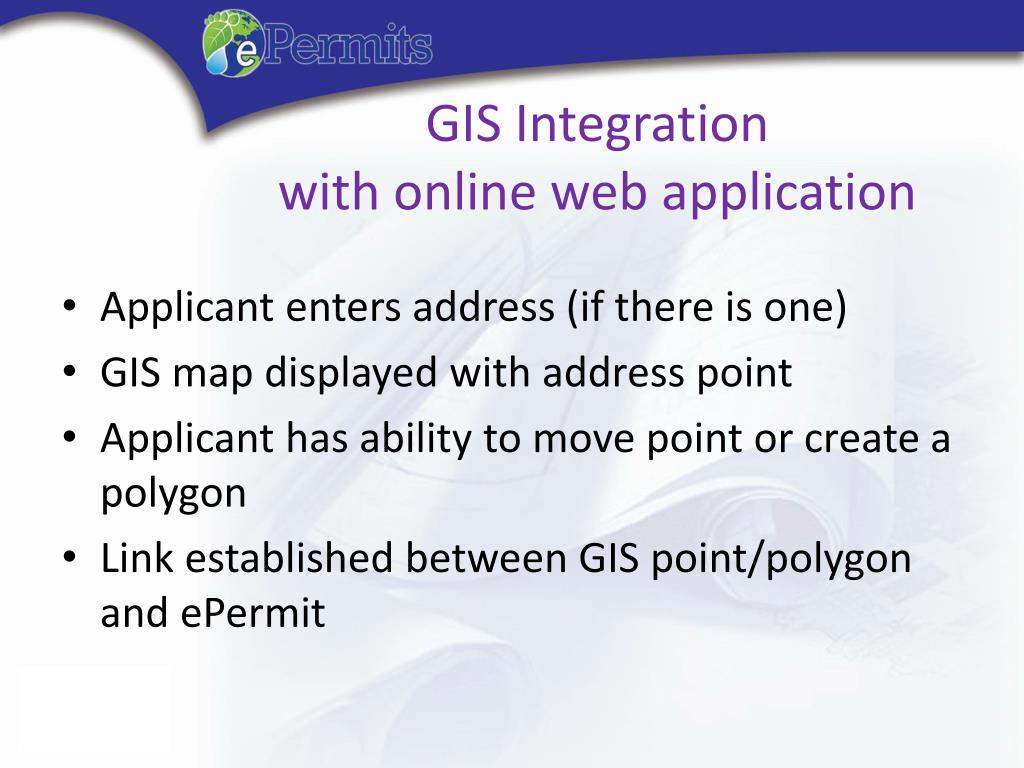 ePermits

GIS Integration
with online web application

• Applicant enters address (if there is one)
• GIS map displayed with address point
• Applicant has ability to move point or create a polygon
• Link established between GIS point/polygon and ePermit